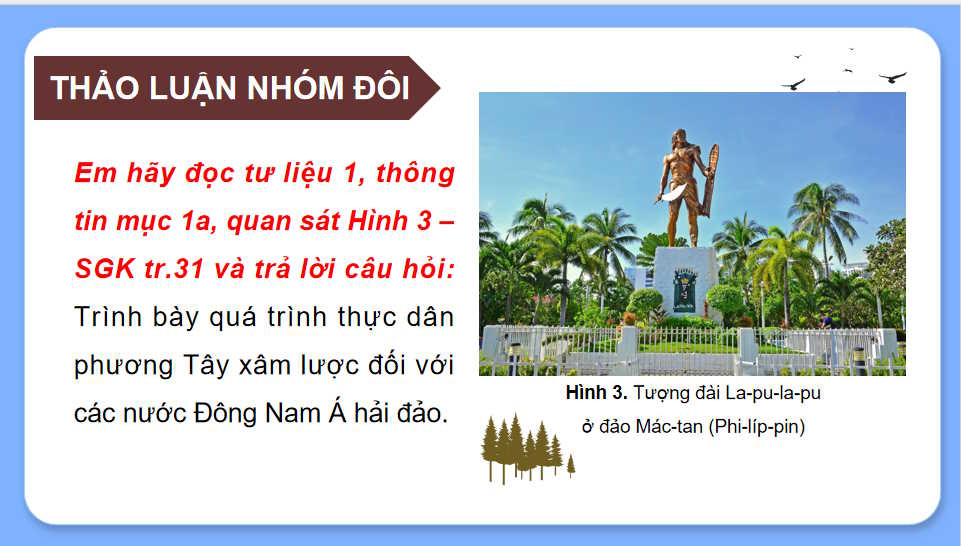 THẢO LUẬN NHÓM ĐÔI

Em hãy đọc tư liệu 1, thông tin mục 1a, quan sát Hình 3 – SGK tr.31 và trả lời câu hỏi: Trình bày quá trình thực dân phương Tây xâm lược đối với các nước Đông Nam Á hải đảo.

Hình 3. Tượng đài La-pu-la-pu ở đảo Mác-tan (Phi-líp-pin)